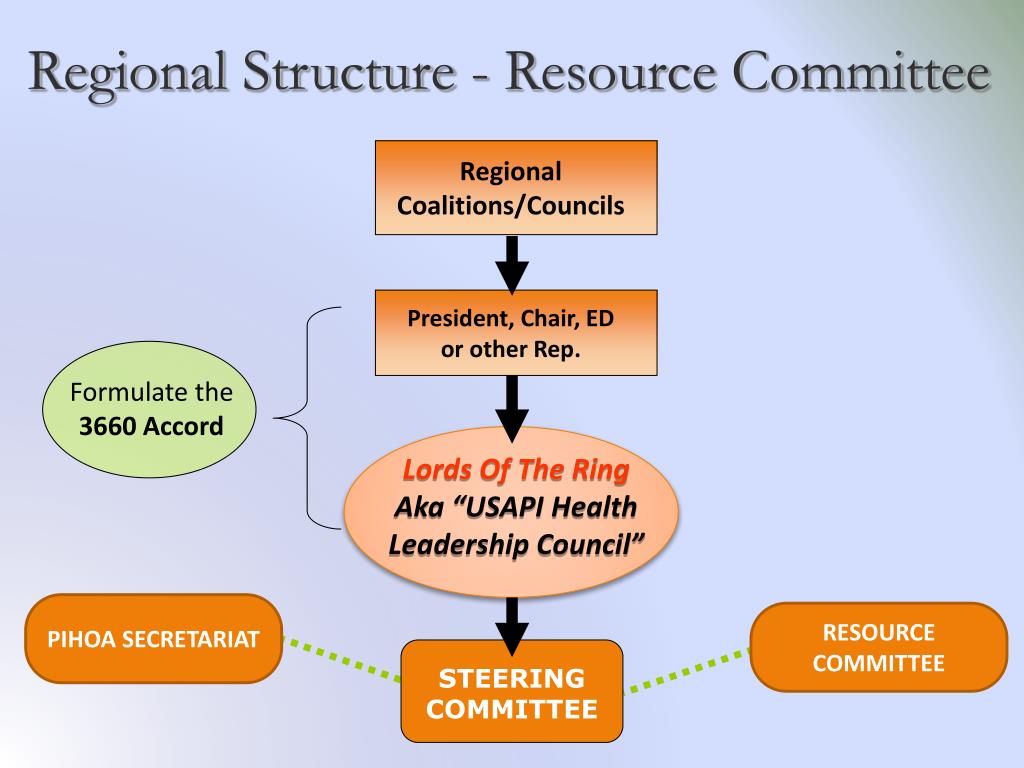 Regional Structure - Resource Committee

Regional Coalitions/Councils

President, Chair, ED or other Rep.

Formulate the 3660 Accord

Lords Of The Ring
Aka “USAPI Health Leadership Council”

PIHOA SECRETARIAT

STEERING COMMITTEE

RESOURCE COMMITTEE